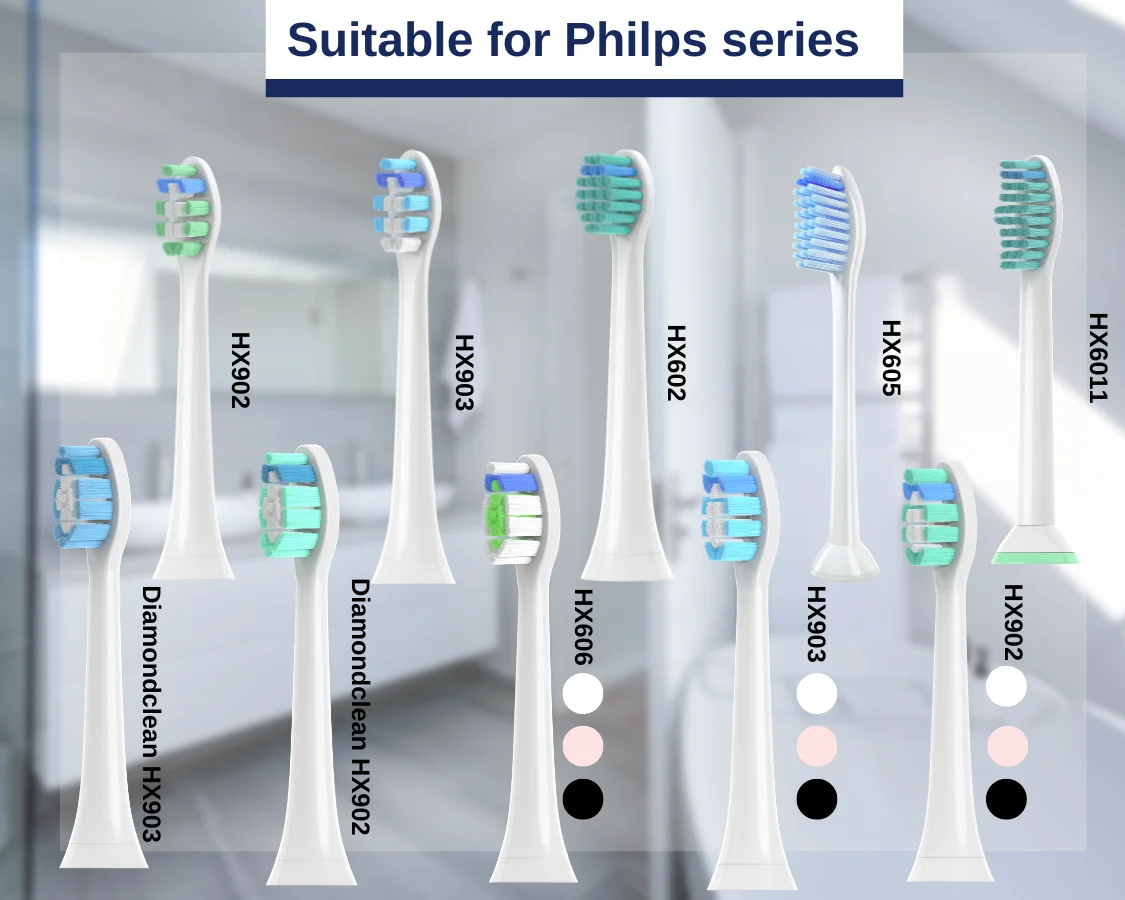 Suitable for Philps series

HX902

HX903

HX602

HX605

HX6011

Diamondclean HX903

Diamondclean HX902

HX606

HX903

HX902